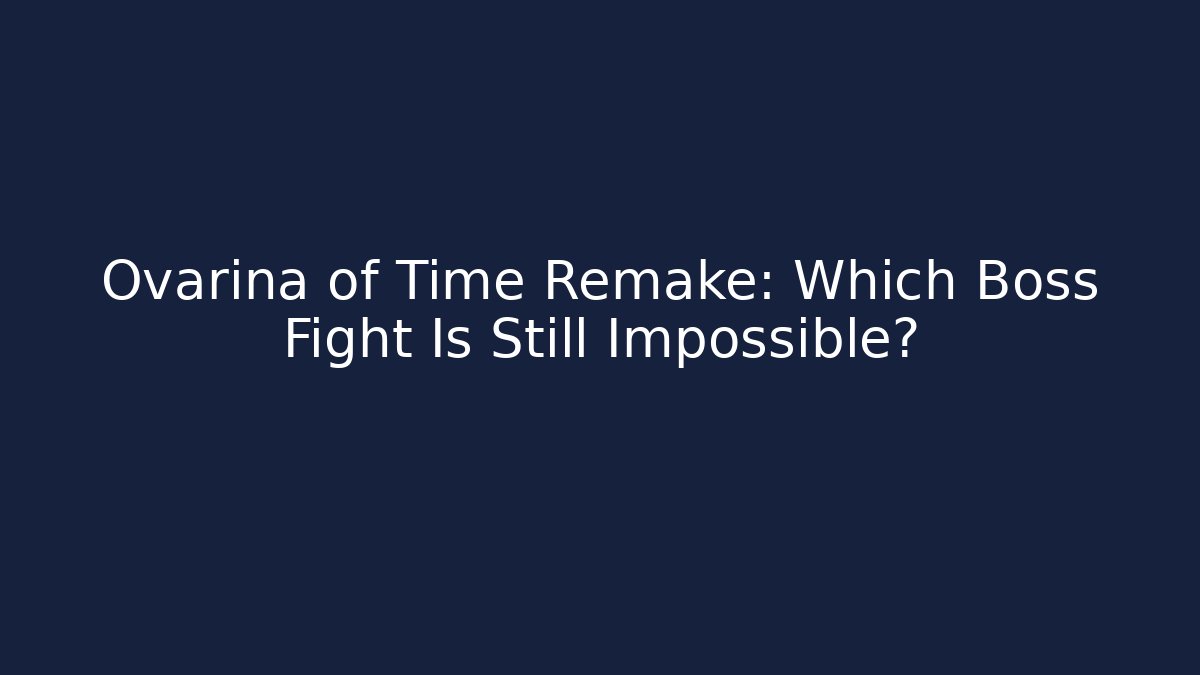 Ovarina of Time Remake: Which Boss Fight Is Still Impossible?